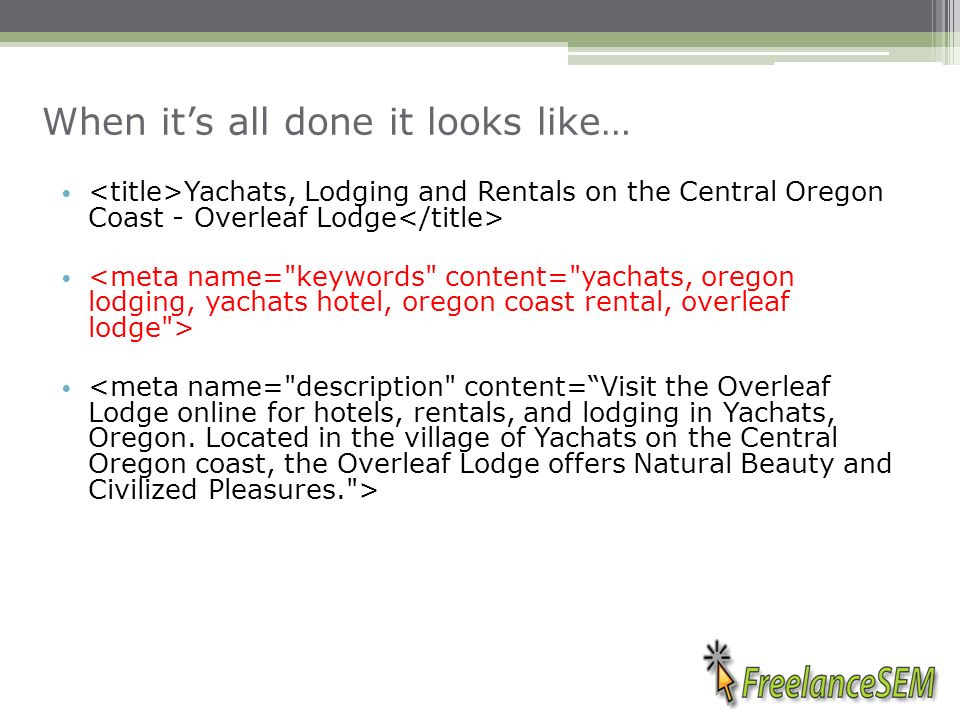 When it’s all done it looks like…

• <title>Yachats, Lodging and Rentals on the Central Oregon Coast - Overleaf Lodge</title>

• <meta name="keywords" content="yachats, oregon lodging, yachats hotel, oregon coast rental, overleaf lodge">

• <meta name="description" content=“Visit the Overleaf Lodge online for hotels, rentals, and lodging in Yachats, Oregon. Located in the village of Yachats on the Central Oregon coast, the Overleaf Lodge offers Natural Beauty and Civilized Pleasures.">

FreelanceSEM